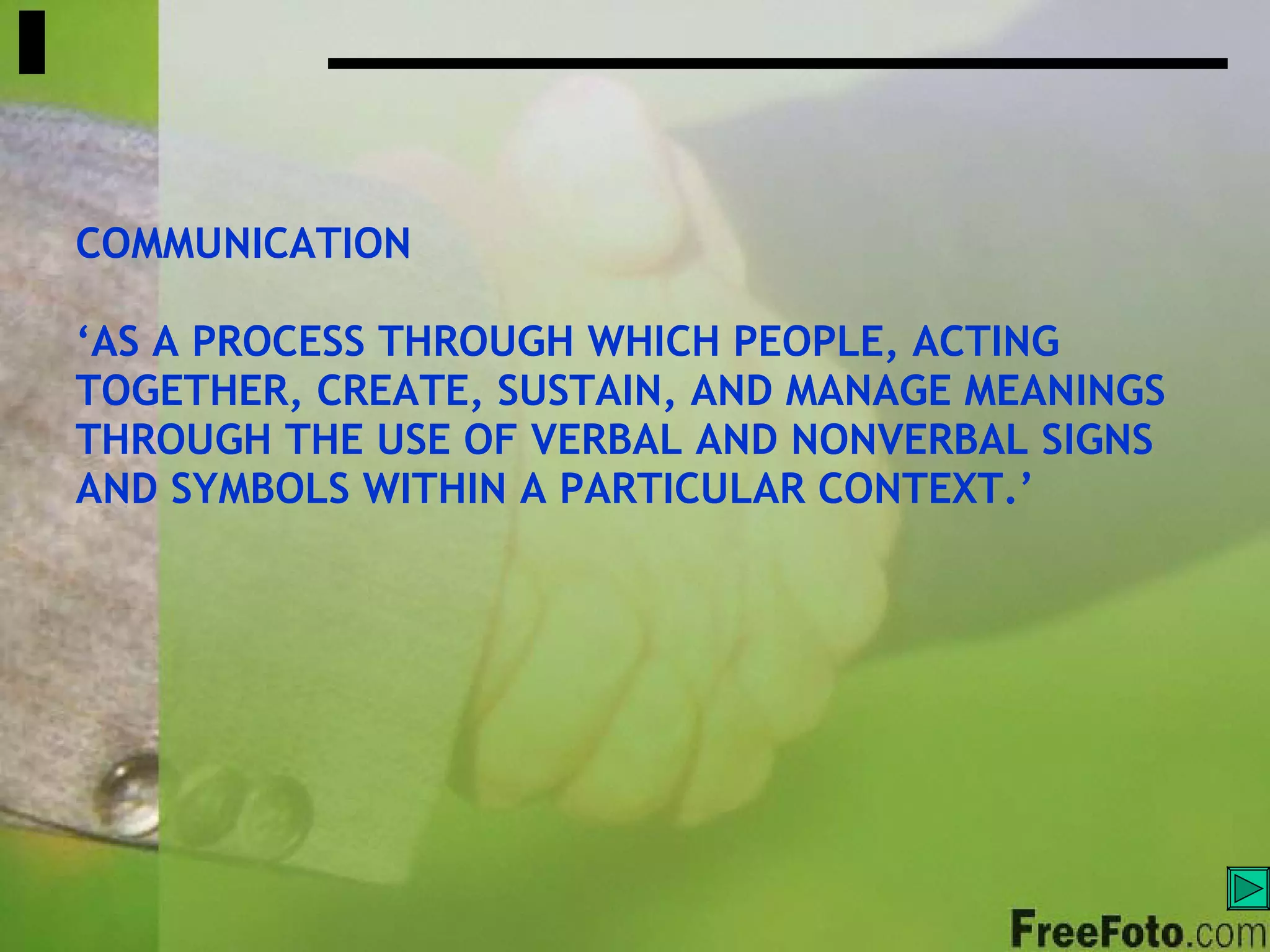 COMMUNICATION

‘AS A PROCESS THROUGH WHICH PEOPLE, ACTING TOGETHER, CREATE, SUSTAIN, AND MANAGE MEANINGS THROUGH THE USE OF VERBAL AND NONVERBAL SIGNS AND SYMBOLS WITHIN A PARTICULAR CONTEXT.’

FreeFoto.com